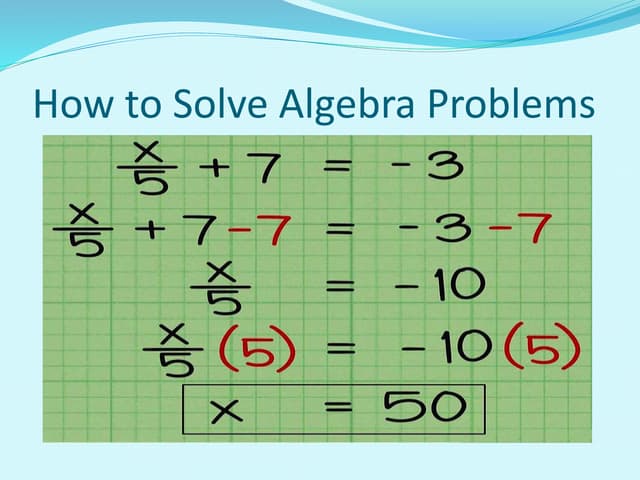 How to Solve Algebra Problems

$\frac{x}{5} + 7 = -3$

$\frac{x}{5} + 7 - 7 = -3 - 7$

$\frac{x}{5} = -10$

$\frac{x}{5}(5) = -10(5)$

$x = 50$